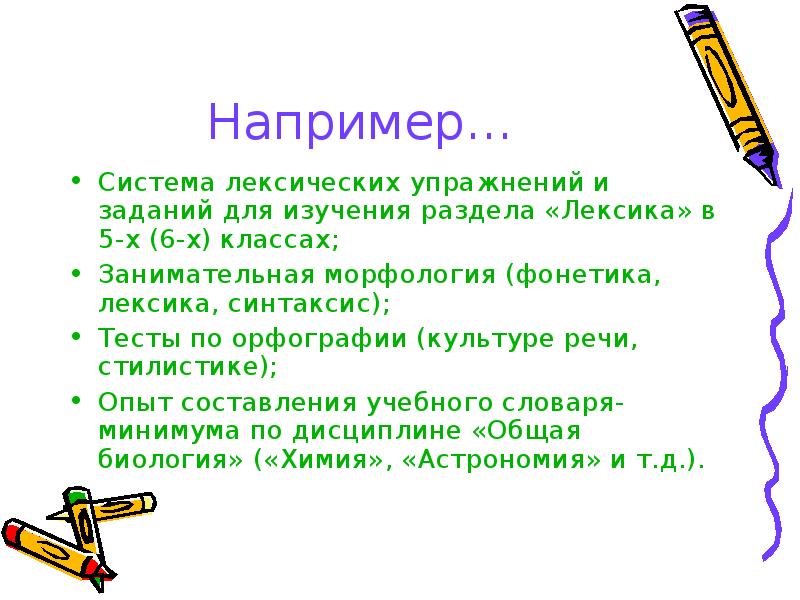 Например…

• Система лексических упражнений и заданий для изучения раздела «Лексика» в 5-х (6-х) классах;

• Занимательная морфология (фонетика, лексика, синтаксис);

• Тесты по орфографии (культуре речи, стилистике);

• Опыт составления учебного словаря-минимума по дисциплине «Общая биология» («Химия», «Астрономия» и т.д.).